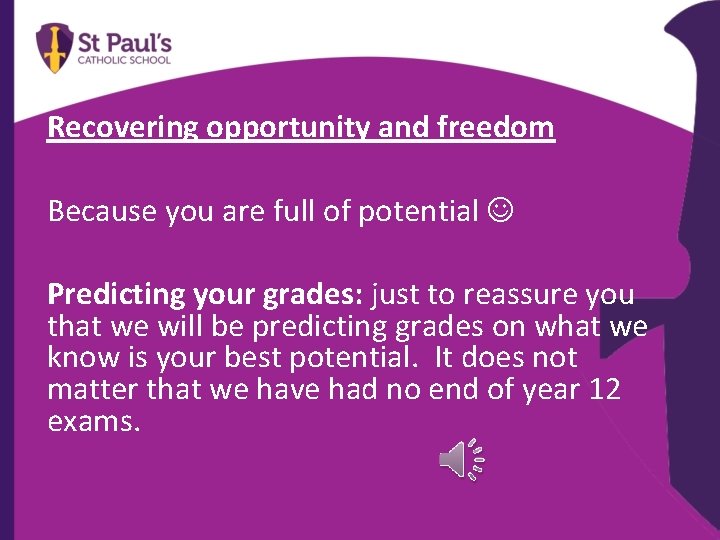 St Paul's
CATHOLIC SCHOOL

Recovering opportunity and freedom

Because you are full of potential ☺

Predicting your grades: just to reassure you that we will be predicting grades on what we know is your best potential. It does not matter that we have had no end of year 12 exams.